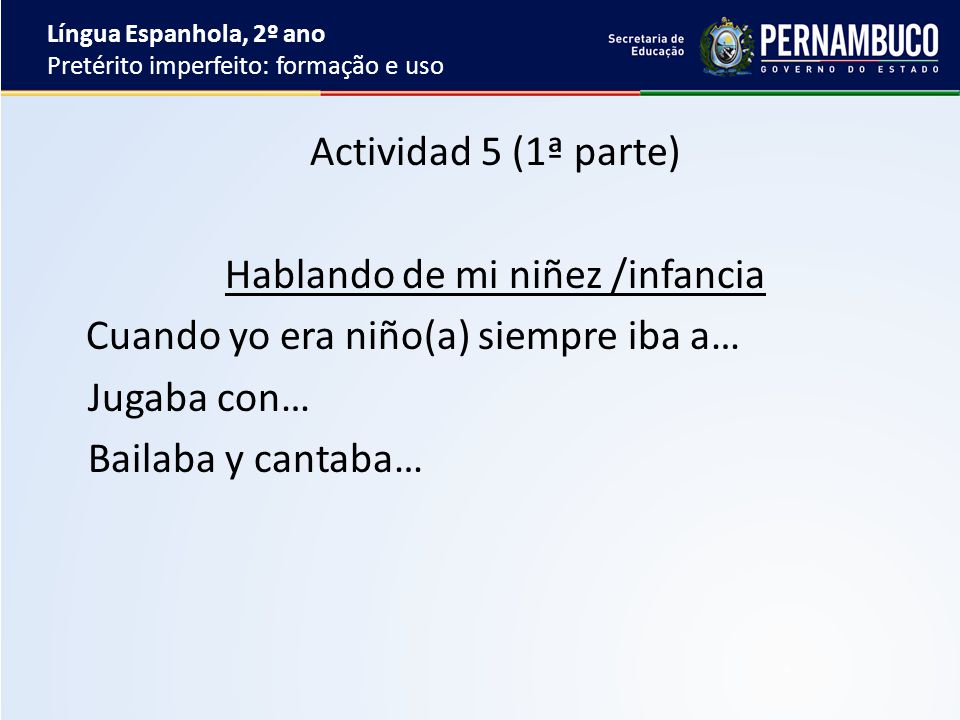 Língua Espanhola, 2º ano
Pretérito imperfeito: formação e uso

Secretaria de Educação
PERNAMBUCO
GOVERNO DO ESTADO

Actividad 5 (1ª parte)

Hablando de mi niñez /infancia

Cuando yo era niño(a) siempre iba a…

Jugaba con…

Bailaba y cantaba…